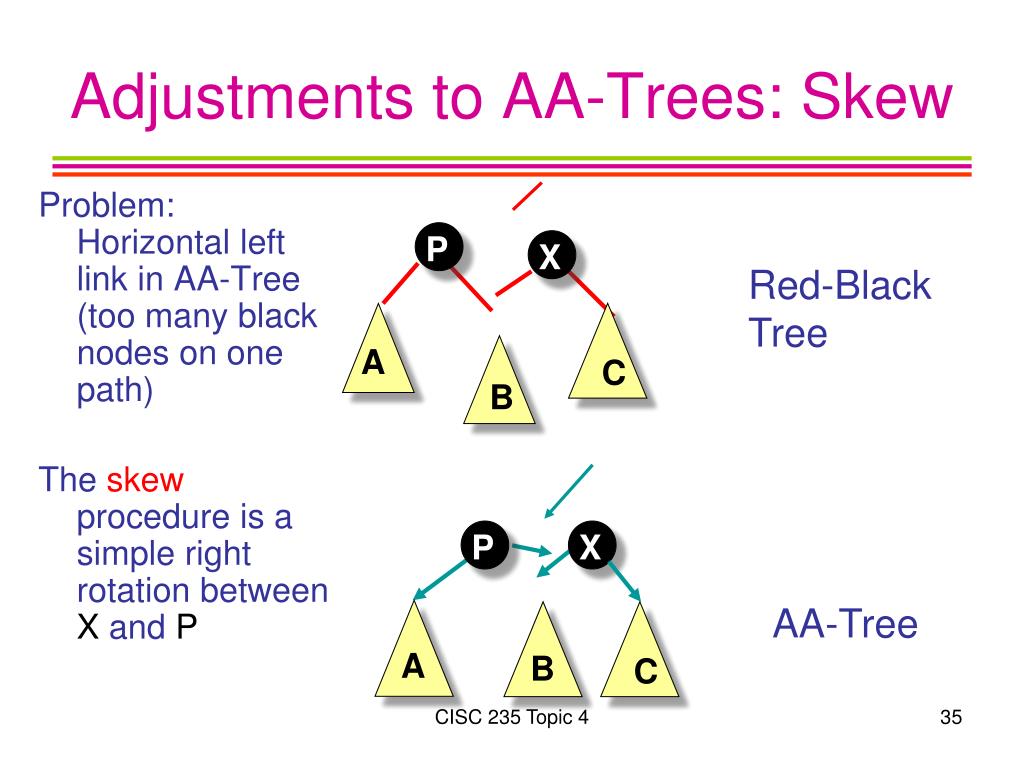 Adjustments to AA-Trees: Skew

Problem: Horizontal left link in AA-Tree (too many black nodes on one path)

P X A B C

Red-Black Tree

The skew procedure is a simple right rotation between X and P

P X A B C

AA-Tree

CISC 235 Topic 4

35